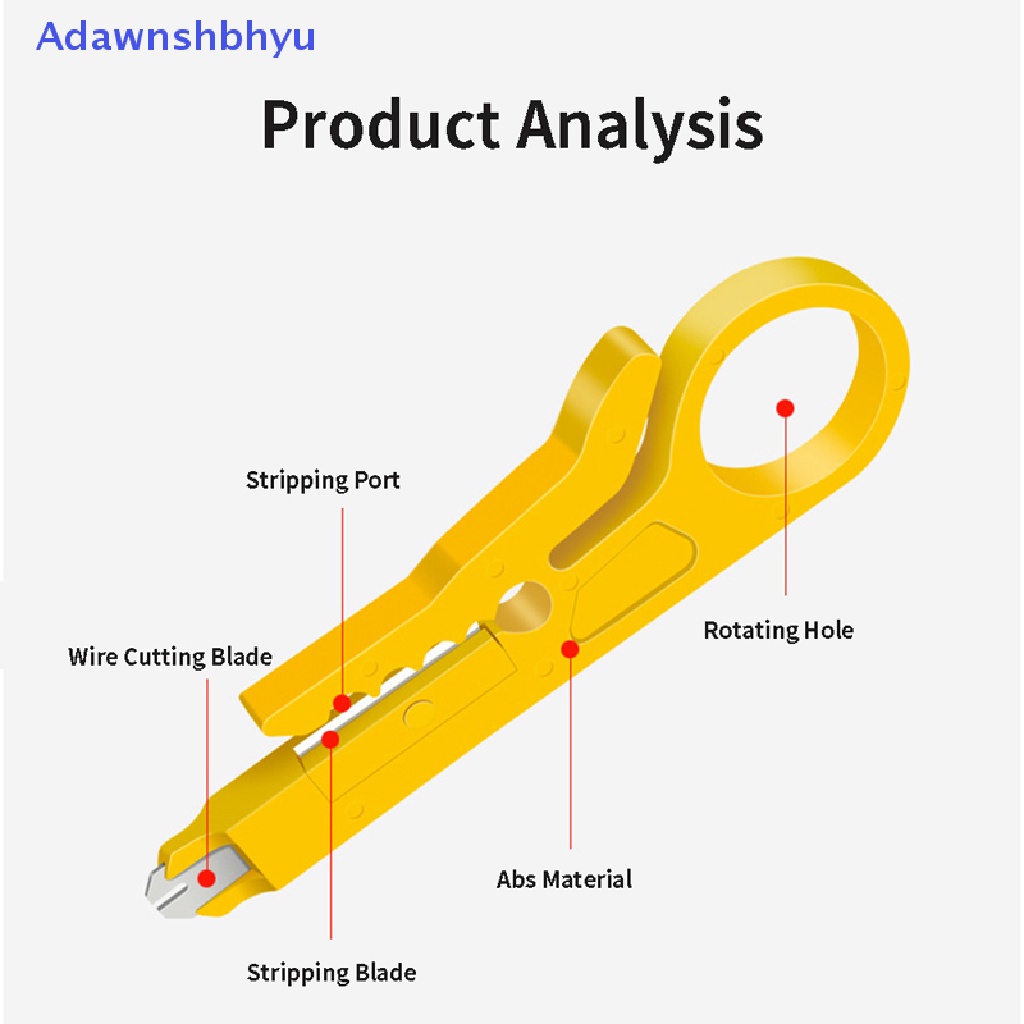 Adawnshbhyu

Product Analysis

Stripping Port

Wire Cutting Blade

Rotating Hole

Abs Material

Stripping Blade